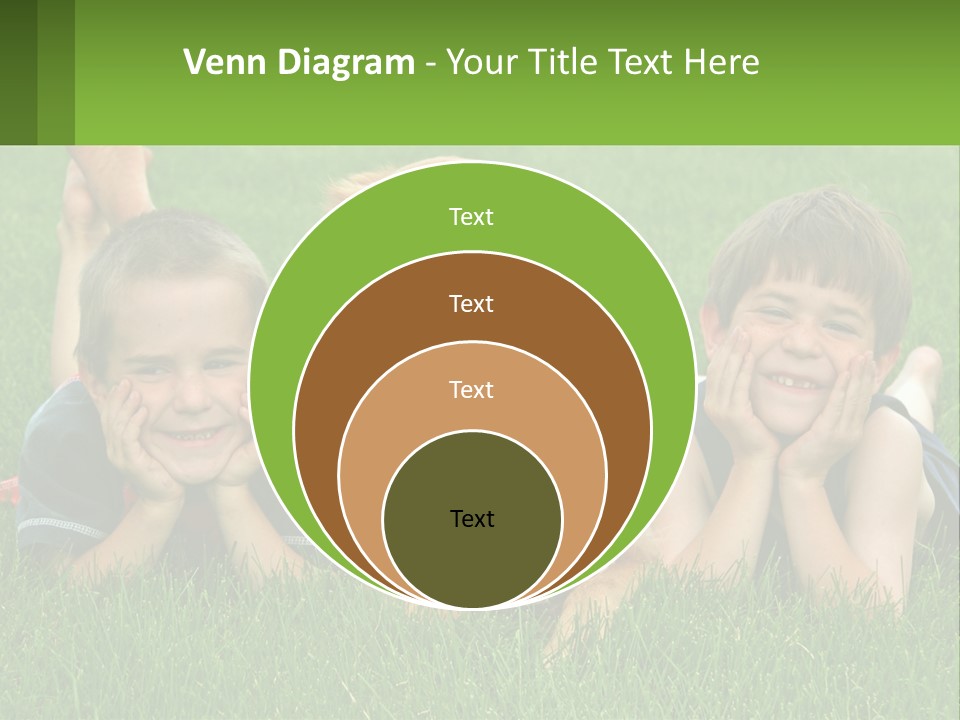 Venn Diagram - Your Title Text Here

Text

Text

Text

Text